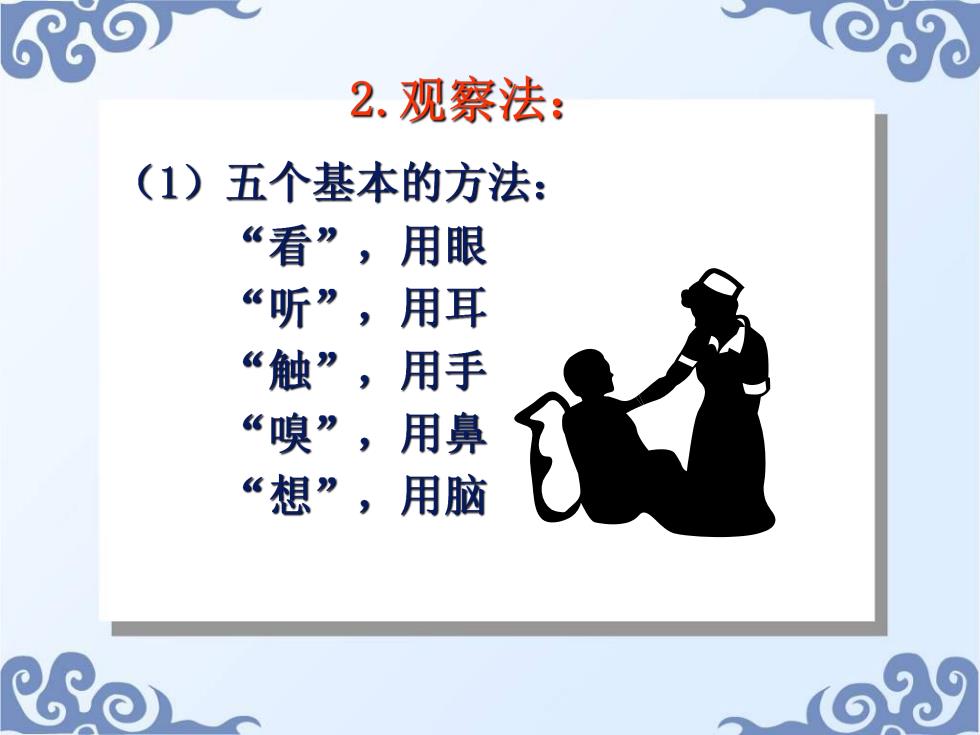 2. 观察法：

（1）五个基本的方法：

“看”，用眼
“听”，用耳
“触”，用手
“嗅”，用鼻
“想”，用脑